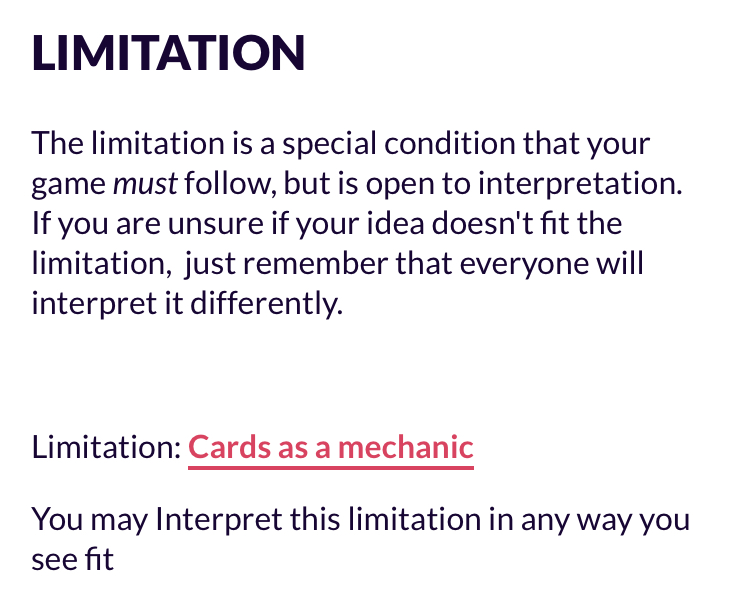 LIMITATION

The limitation is a special condition that your game must follow, but is open to interpretation. If you are unsure if your idea doesn't fit the limitation,  just remember that everyone will interpret it differently.

Limitation: Cards as a mechanic

You may Interpret this limitation in any way you see fit